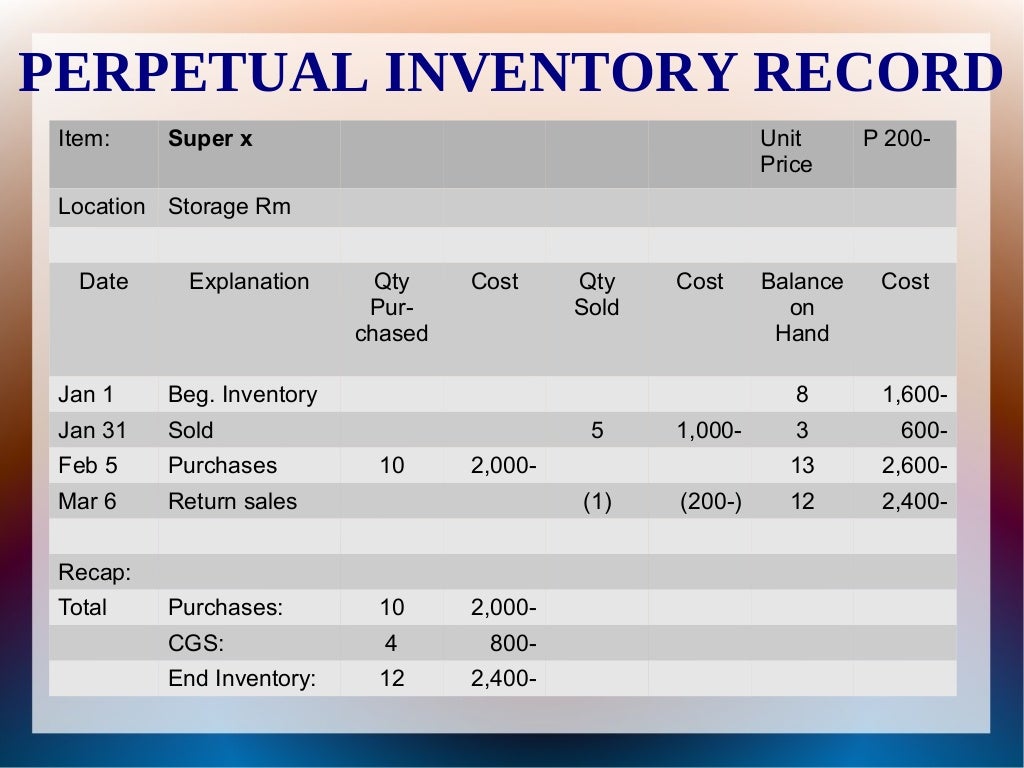 PERPETUAL INVENTORY RECORD

| Item: | Super x | | | | | Unit Price | P 200- |
|---|---|---|---|---|---|---|---|
| Location | Storage Rm | | | | | | |
| | | | | | | | |
| Date | Explanation | Qty Purchased | Cost | Qty Sold | Cost | Balance on Hand | Cost |
| Jan 1 | Beg. Inventory | | | | | 8 | 1,600- |
| Jan 31 | Sold | | | 5 | 1,000- | 3 | 600- |
| Feb 5 | Purchases | 10 | 2,000- | | | 13 | 2,600- |
| Mar 6 | Return sales | | | (1) | (200-) | 12 | 2,400- |
| | | | | | | | |
| Recap: | | | | | | | |
| Total | Purchases: | 10 | 2,000- | | | | |
| | CGS: | 4 | 800- | | | | |
| | End Inventory: | 12 | 2,400- | | | | |